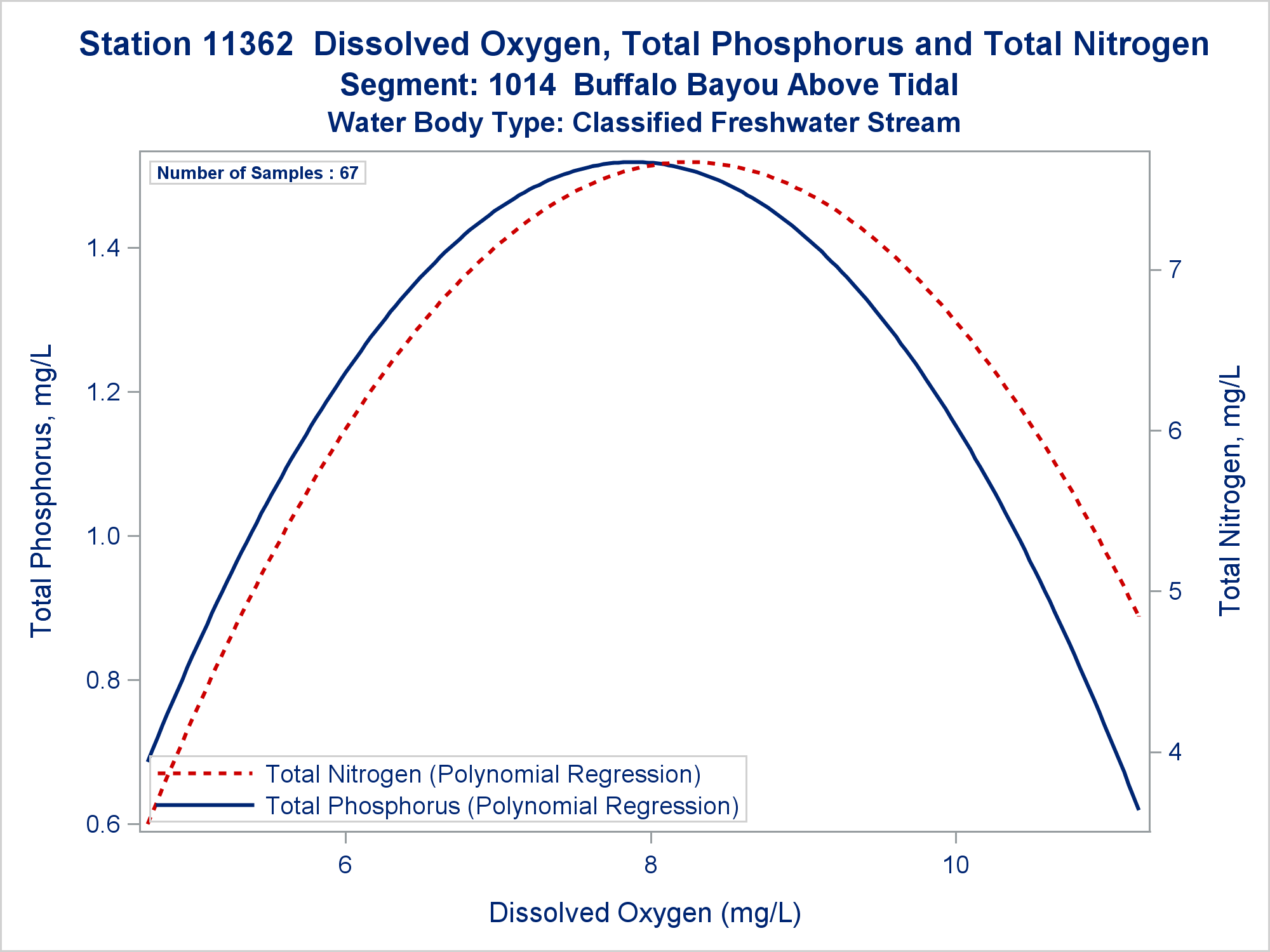 Station 11362  Dissolved Oxygen, Total Phosphorus and Total Nitrogen
Segment: 1014  Buffalo Bayou Above Tidal
Water Body Type: Classified Freshwater Stream

Number of Samples : 67

Total Phosphorus, mg/L

1.4
1.2
1.0
0.8
0.6

Total Nitrogen, mg/L

7
6
5
4

Total Nitrogen (Polynomial Regression)
Total Phosphorus (Polynomial Regression)

6
8
10

Dissolved Oxygen (mg/L)